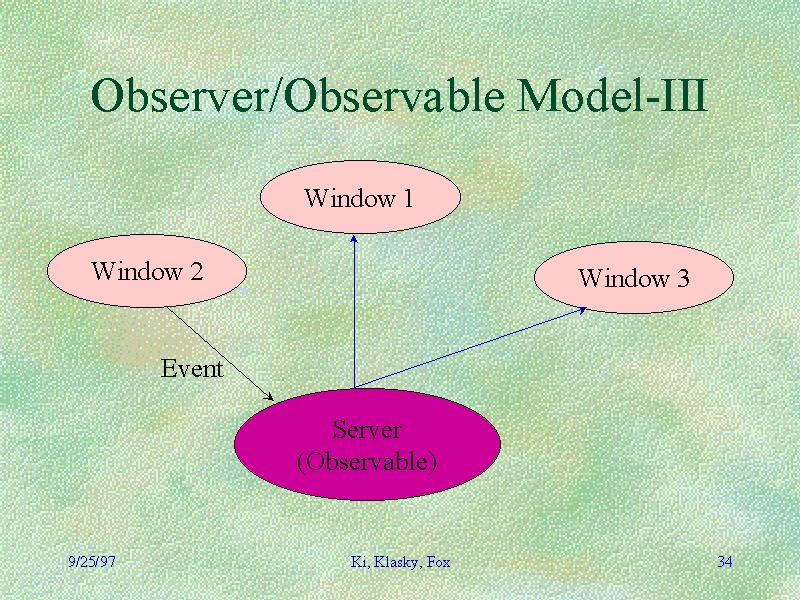 Observer/Observable Model-III

Window 1

Window 2

Window 3

Event

Server
(Observable)

9/25/97

Ki, Klasky, Fox

34